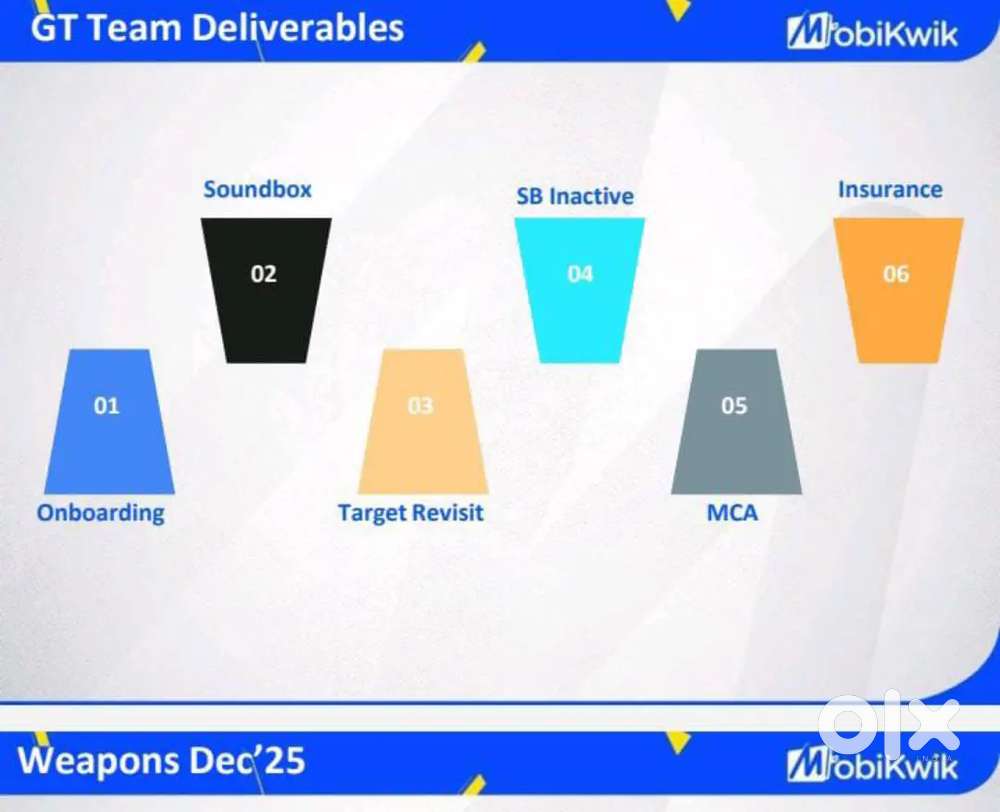 GT Team Deliverables

MobiKwik

Soundbox

02

SB Inactive

04

Insurance

06

01

Onboarding

03

Target Revisit

05

MCA

olx

Weapons Dec'25

MobiKwik